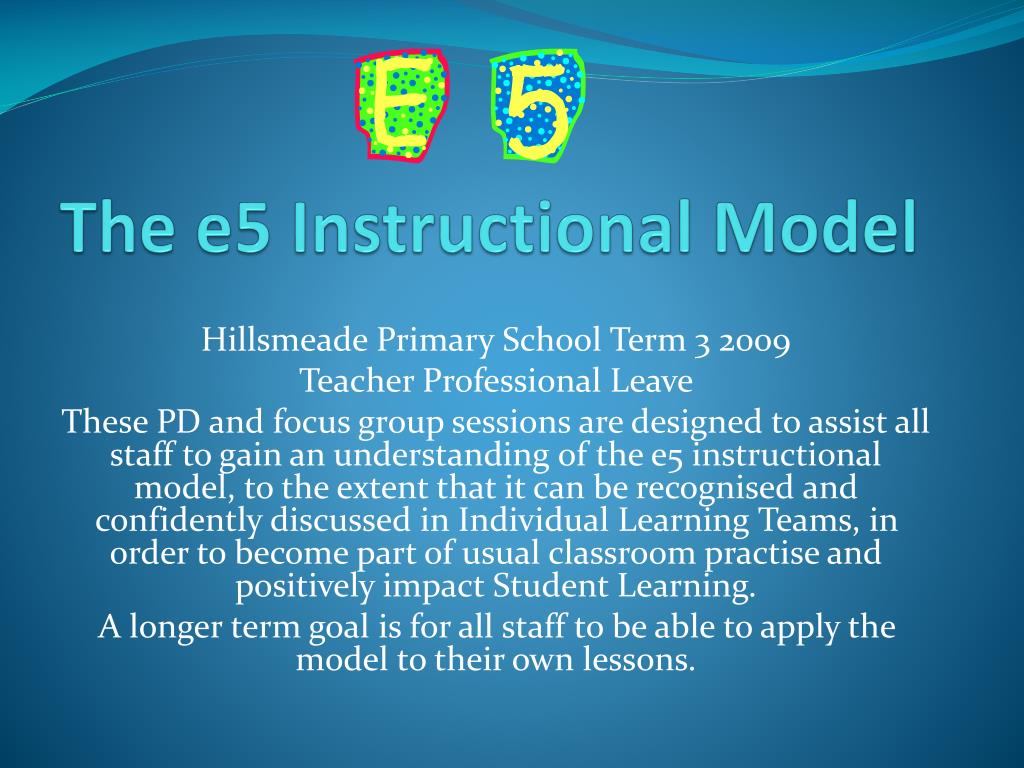 E 5

The e5 Instructional Model

Hillsmeade Primary School Term 3 2009

Teacher Professional Leave

These PD and focus group sessions are designed to assist all staff to gain an understanding of the e5 instructional model, to the extent that it can be recognised and confidently discussed in Individual Learning Teams, in order to become part of usual classroom practise and positively impact Student Learning.

A longer term goal is for all staff to be able to apply the model to their own lessons.